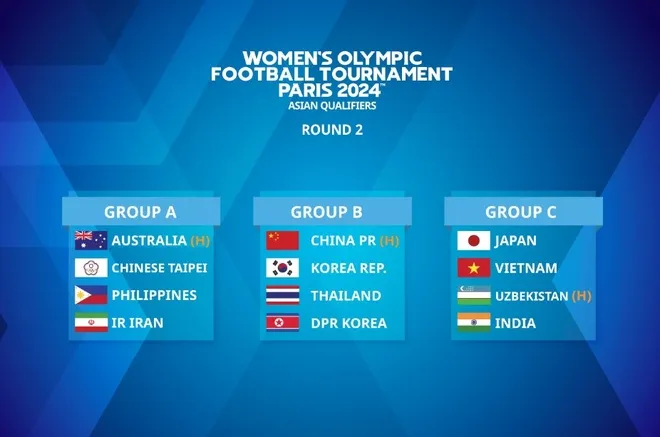 WOMEN'S OLYMPIC FOOTBALL TOURNAMENT PARIS 2024™
ASIAN QUALIFIERS

ROUND 2

GROUP A
AUSTRALIA (H)
CHINESE TAIPEI
PHILIPPINES
IR IRAN

GROUP B
CHINA PR (H)
KOREA REP.
THAILAND
DPR KOREA

GROUP C
JAPAN
VIETNAM
UZBEKISTAN (H)
INDIA